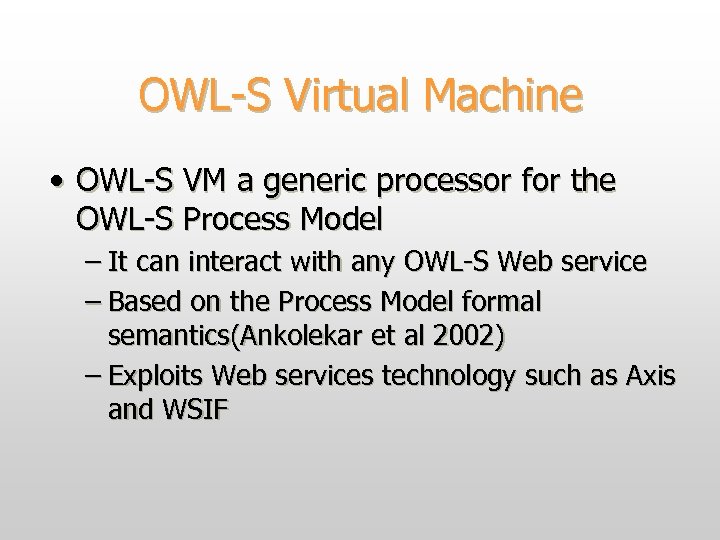 OWL-S Virtual Machine

• OWL-S VM a generic processor for the OWL-S Process Model
– It can interact with any OWL-S Web service
– Based on the Process Model formal semantics(Ankolekar et al 2002)
– Exploits Web services technology such as Axis and WSIF